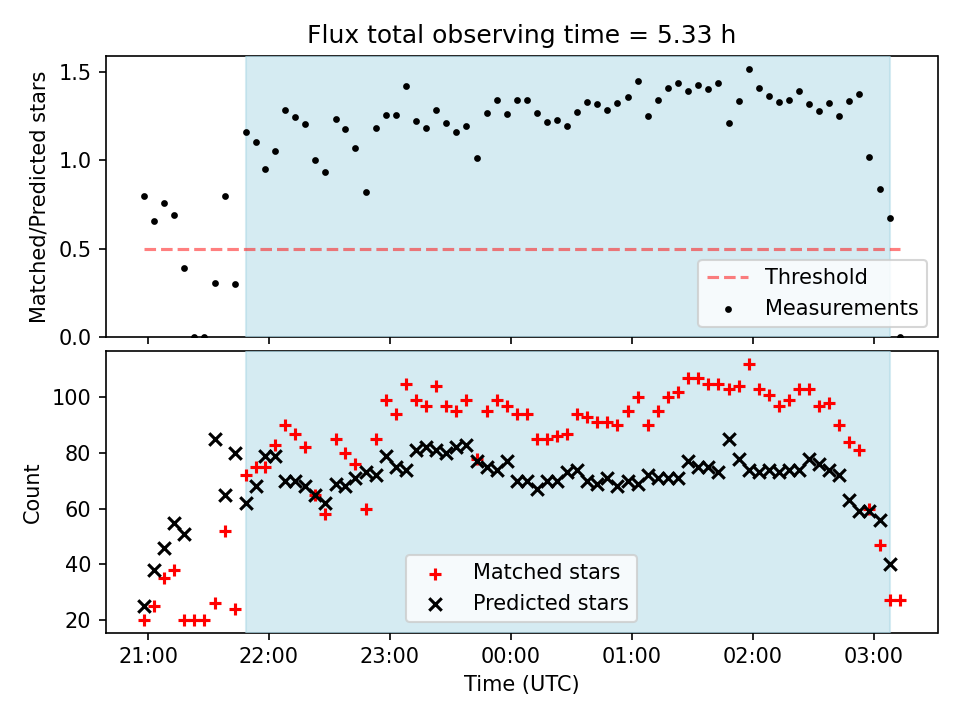 Flux total observing time = 5.33 h

Matched/Predicted stars

1.5
1.0
0.5
0.0

Threshold
Measurements

Count

100
80
60
40
20

Matched stars
Predicted stars

21:00
22:00
23:00
00:00
01:00
02:00
03:00

Time (UTC)